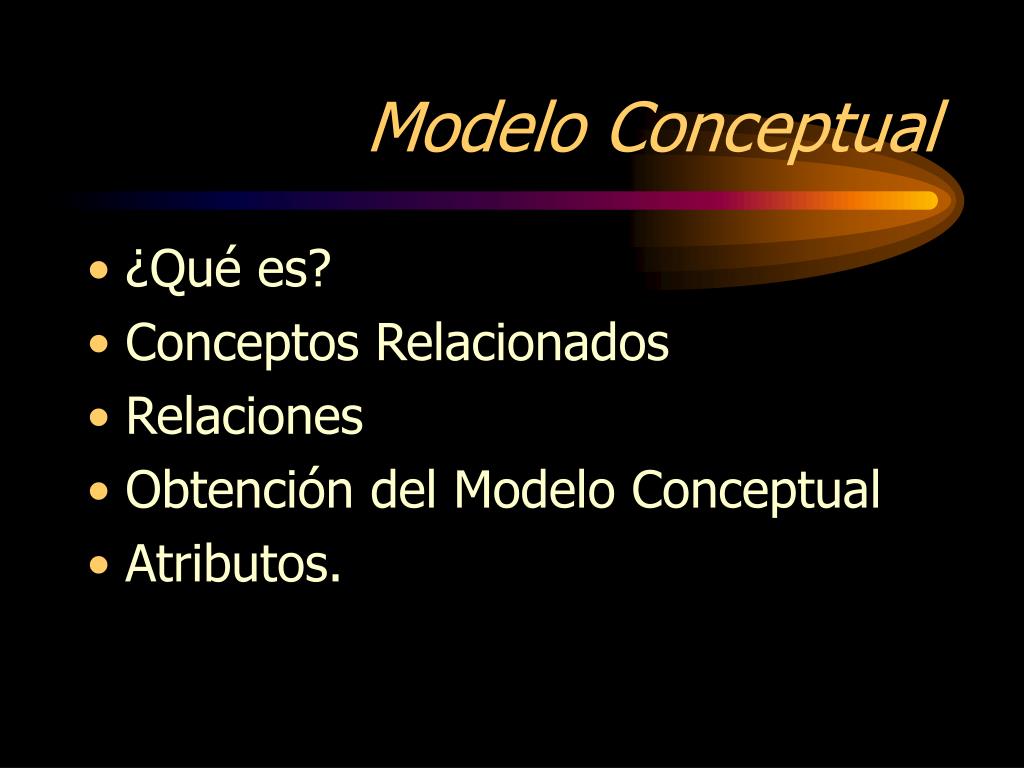 Modelo Conceptual

• ¿Qué es?
• Conceptos Relacionados
• Relaciones
• Obtención del Modelo Conceptual
• Atributos.